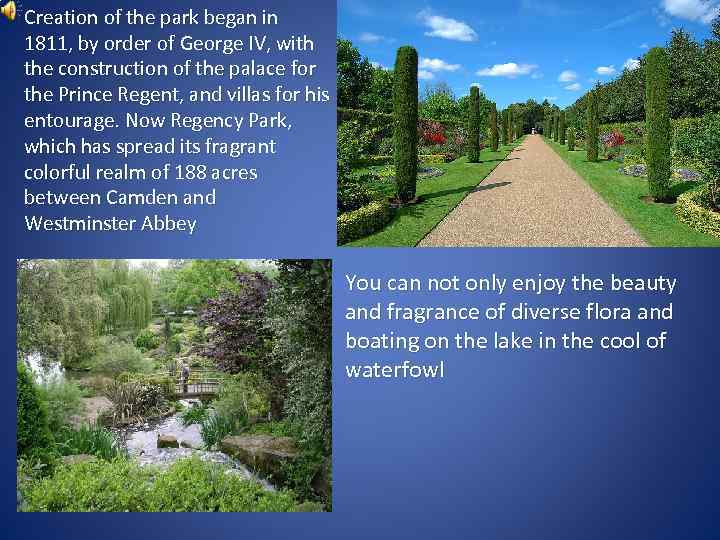 Creation of the park began in 1811, by order of George IV, with the construction of the palace for the Prince Regent, and villas for his entourage. Now Regency Park, which has spread its fragrant colorful realm of 188 acres between Camden and Westminster Abbey

You can not only enjoy the beauty and fragrance of diverse flora and boating on the lake in the cool of waterfowl